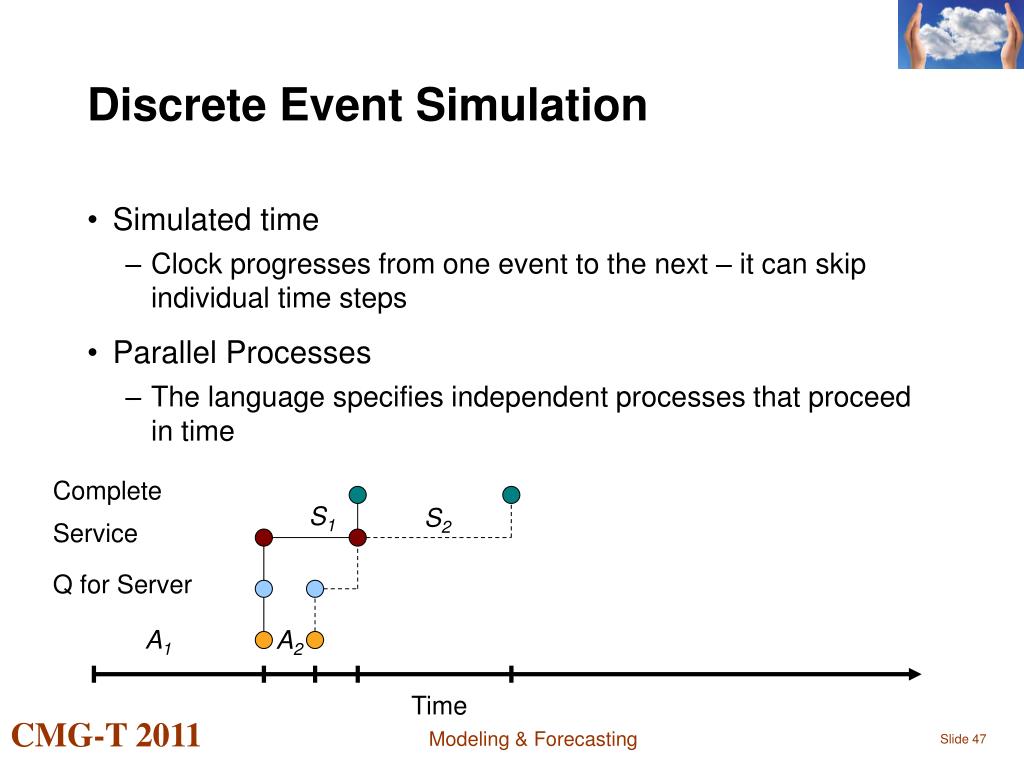 Discrete Event Simulation

• Simulated time
– Clock progresses from one event to the next – it can skip individual time steps

• Parallel Processes
– The language specifies independent processes that proceed in time

Complete

Service

Q for Server

$S_1$

$S_2$

$A_1$

$A_2$

Time

CMG-T 2011

Modeling & Forecasting

Slide 47